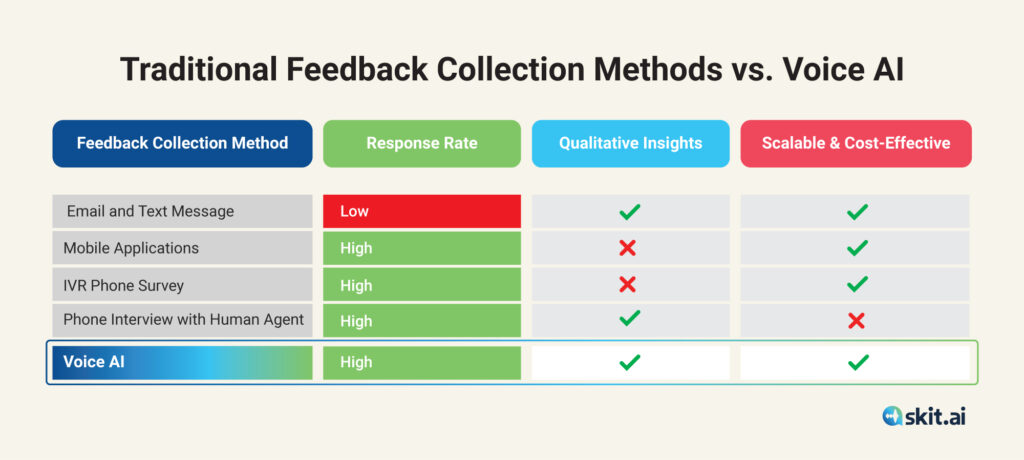 Traditional Feedback Collection Methods vs. Voice AI

| Feedback Collection Method | Response Rate | Qualitative Insights | Scalable & Cost-Effective |
|---|---|---|---|
| Email and Text Message | Low | ✓ | ✓ |
| Mobile Applications | High | ✗ | ✓ |
| IVR Phone Survey | High | ✗ | ✓ |
| Phone Interview with Human Agent | High | ✓ | ✗ |
| Voice AI | High | ✓ | ✓ |

skit.ai